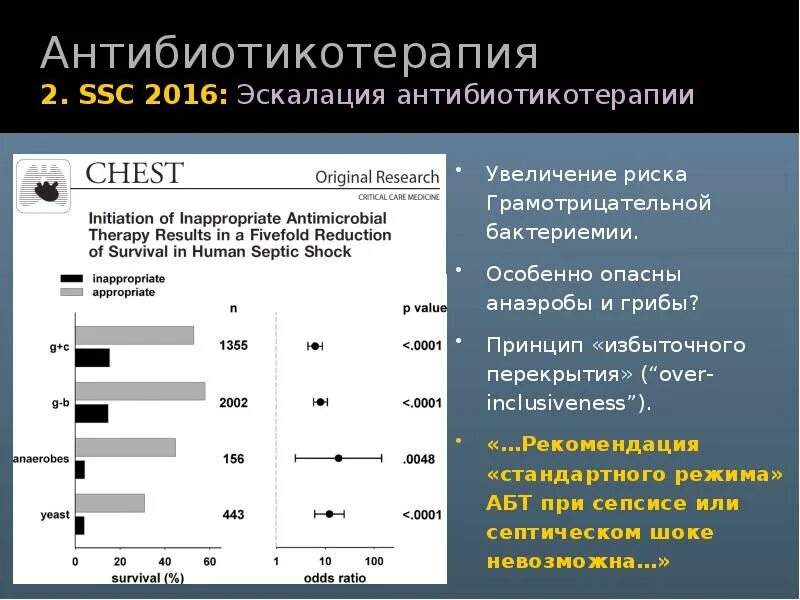 Антибиотикотерапия
2. SSC 2016: Эскалация антибиотикотерапии

CHEST Original Research
CRITICAL CARE MEDICINE

Initiation of Inappropriate Antimicrobial Therapy Results in a Fivefold Reduction of Survival in Human Septic Shock

inappropriate
appropriate

| | n | p value |
|---|---|---|
| g+c | 1355 | <.0001 |
| g-b | 2002 | <.0001 |
| anaerobes | 156 | .0048 |
| yeast | 443 | <.0001 |

0 20 40 60
survival (%)

1 10 100
odds ratio

• Увеличение риска Грамотрицательной бактериемии.
• Особенно опасны анаэробы и грибы?
• Принцип «избыточного перекрытия» (“over-inclusiveness”).
• «…Рекомендация «стандартного режима» АБТ при сепсисе или септическом шоке невозможна…»